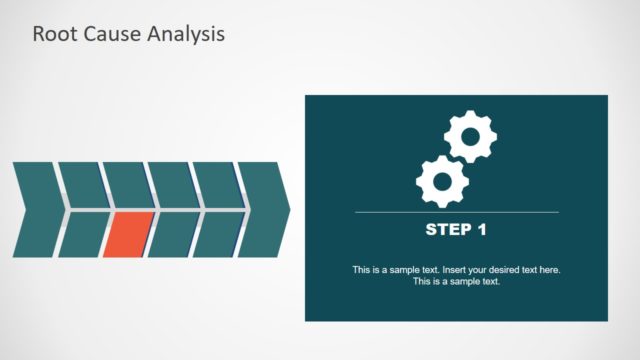 Root Cause Analysis

STEP 1

This is a sample text. Insert your desired text here. This is a sample text.